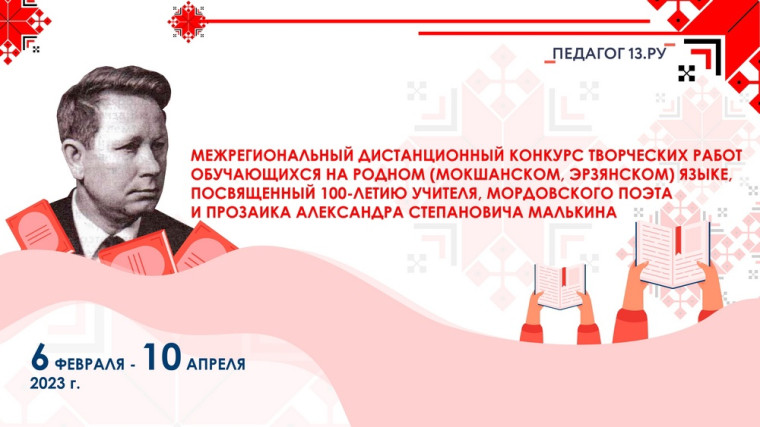 ПЕДАГОГ 13.РУ

МЕЖРЕГИОНАЛЬНЫЙ ДИСТАНЦИОННЫЙ КОНКУРС ТВОРЧЕСКИХ РАБОТ ОБУЧАЮЩИХСЯ НА РОДНОМ (МОКШАНСКОМ, ЭРЗЯНСКОМ) ЯЗЫКЕ, ПОСВЯЩЕННЫЙ 100-ЛЕТИЮ УЧИТЕЛЯ, МОРДОВСКОГО ПОЭТА И ПРОЗАИКА АЛЕКСАНДРА СТЕПАНОВИЧА МАЛЬКИНА

6 ФЕВРАЛЯ - 10 АПРЕЛЯ 2023 г.